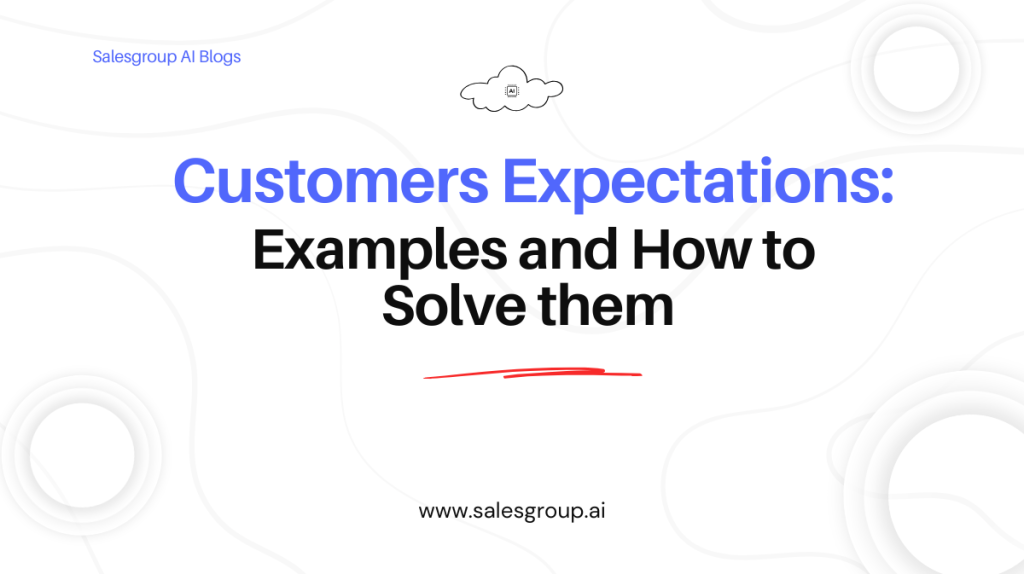 Salesgroup AI Blogs

AI

Customers Expectations:

Examples and How to Solve them

www.salesgroup.ai